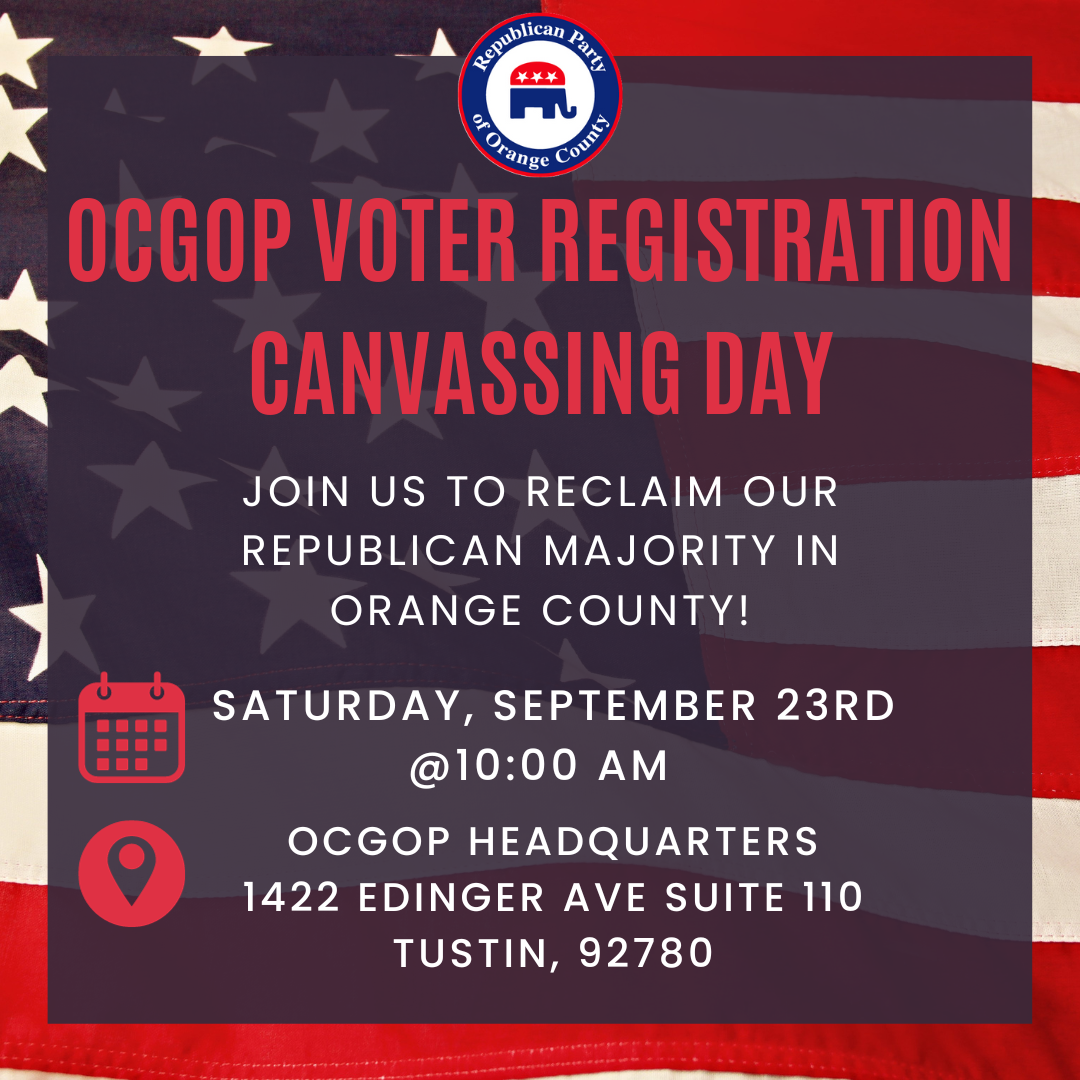 Republican Party of Orange County

OCGOP VOTER REGISTRATION CANVASSING DAY

JOIN US TO RECLAIM OUR REPUBLICAN MAJORITY IN ORANGE COUNTY!

SATURDAY, SEPTEMBER 23RD @10:00 AM

OCGOP HEADQUARTERS
1422 EDINGER AVE SUITE 110
TUSTIN, 92780